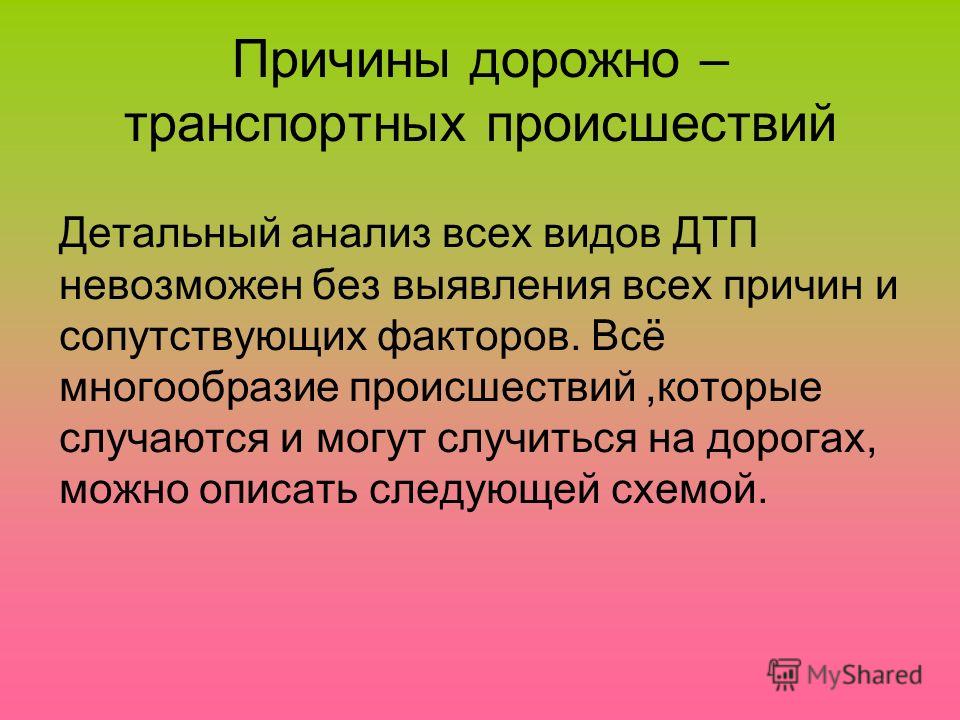 Причины дорожно – транспортных происшествий

Детальный анализ всех видов ДТП невозможен без выявления всех причин и сопутствующих факторов. Всё многообразие происшествий ,которые случаются и могут случиться на дорогах, можно описать следующей схемой.

MyShared